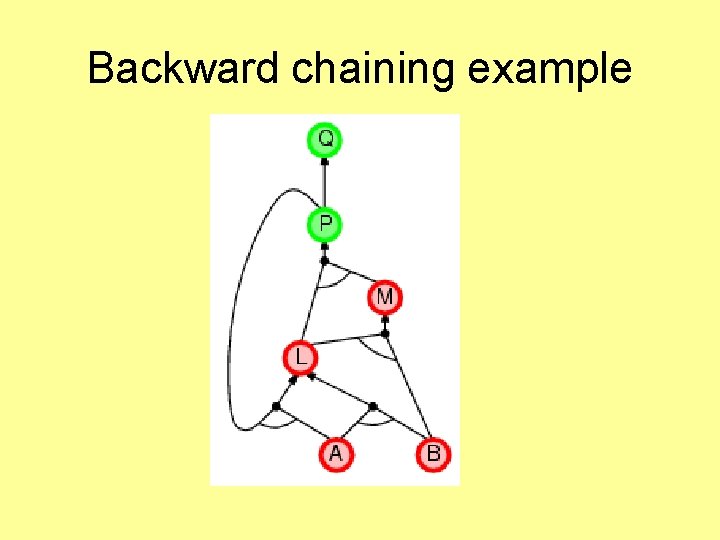 Backward chaining example

Q

P

M

L

A

B